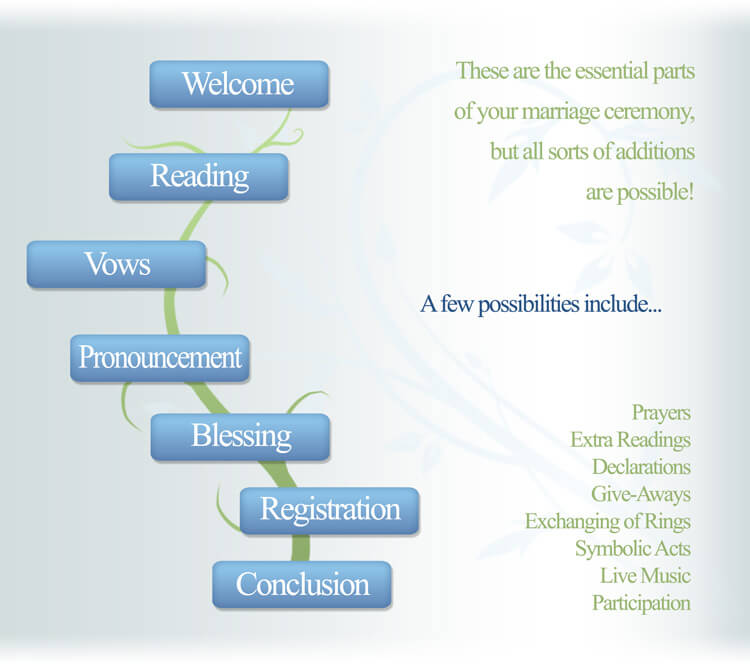 Welcome

Reading

Vows

Pronouncement

Blessing

Registration

Conclusion

These are the essential parts of your marriage ceremony, but all sorts of additions are possible!

A few possibilities include...

Prayers
Extra Readings
Declarations
Give-Aways
Exchanging of Rings
Symbolic Acts
Live Music
Participation